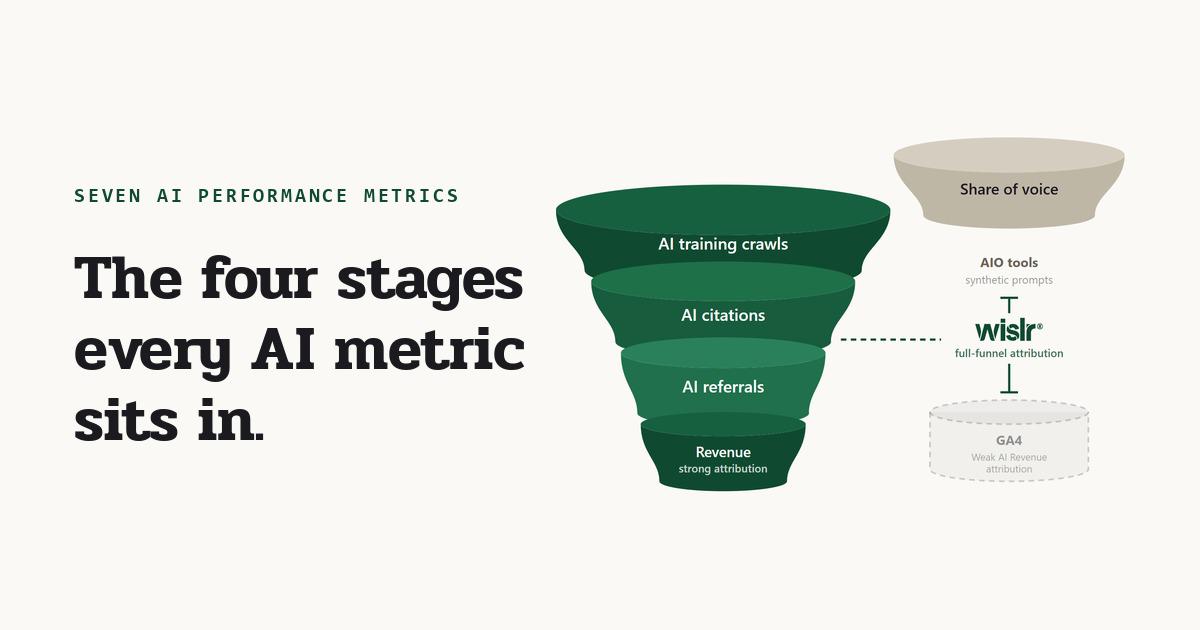 SEVEN AI PERFORMANCE METRICS

The four stages every AI metric sits in.

AI training crawls

AI citations

AI referrals

Revenue
strong attribution

Share of voice

AIO tools
synthetic prompts

wislr®
full-funnel attribution

GA4
Weak AI Revenue attribution